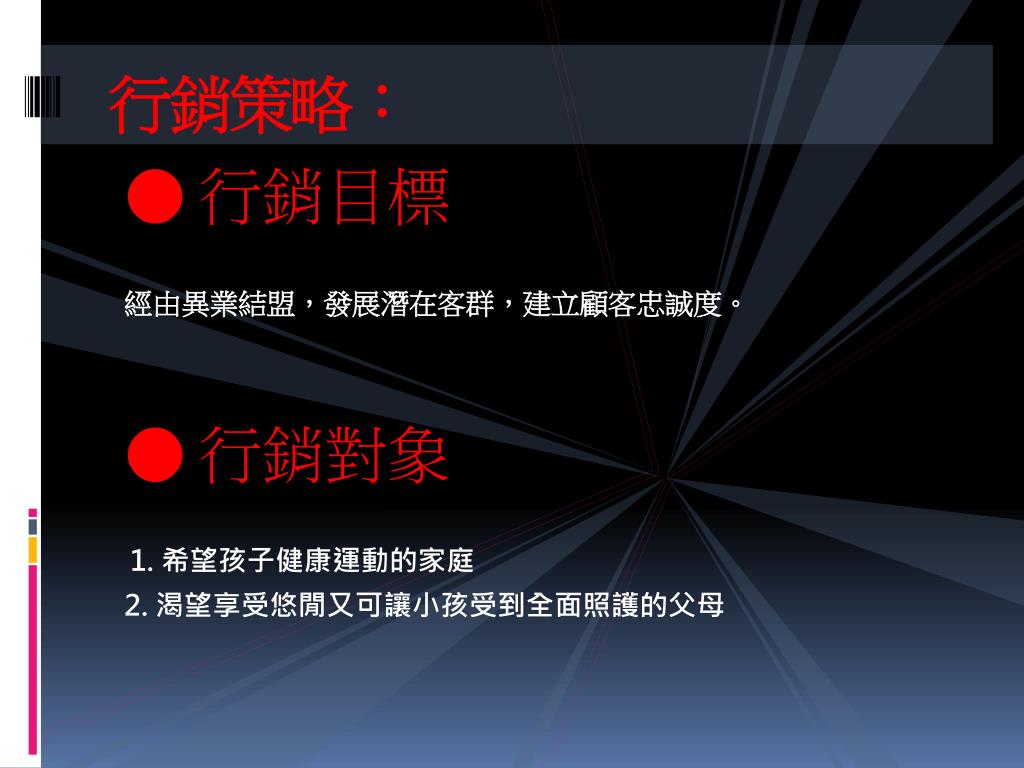 行銷策略：

● 行銷目標

經由異業結盟，發展潛在客群，建立顧客忠誠度。

● 行銷對象

1. 希望孩子健康運動的家庭
2. 渴望享受悠閒又可讓小孩受到全面照護的父母